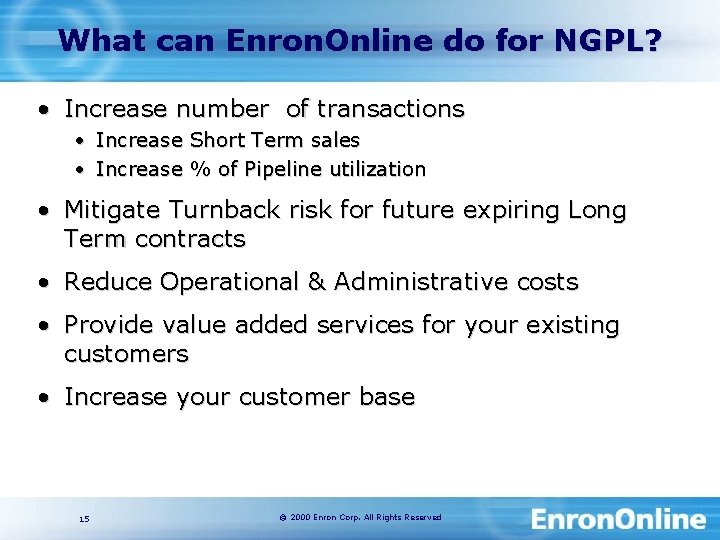 What can EnronOnline do for NGPL?

• Increase number  of transactions
  • Increase Short Term sales
  • Increase % of Pipeline utilization

• Mitigate Turnback risk for future expiring Long Term contracts

• Reduce Operational & Administrative costs

• Provide value added services for your existing customers

• Increase your customer base

15

© 2000 Enron Corp. All Rights Reserved

EnronOnline